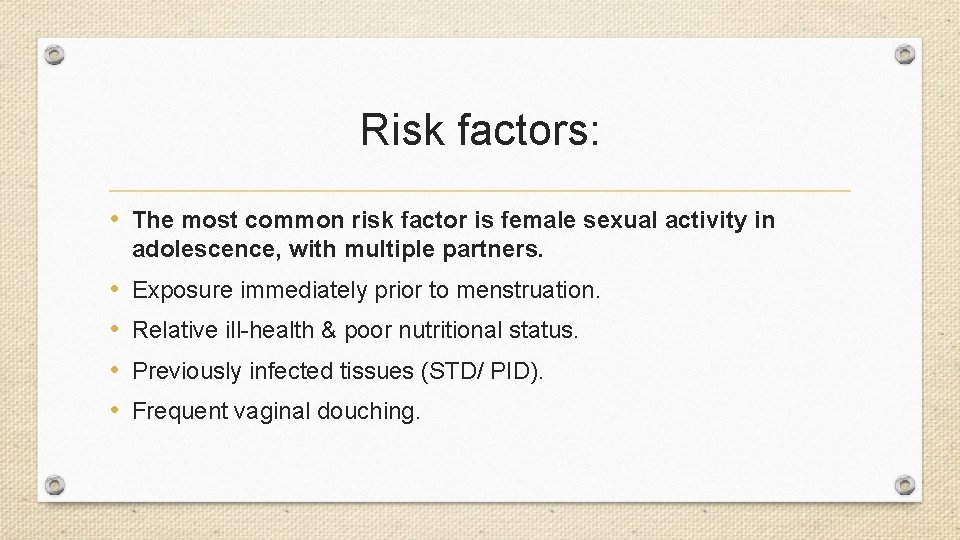 Risk factors:

• The most common risk factor is female sexual activity in adolescence, with multiple partners.
• Exposure immediately prior to menstruation.
• Relative ill-health & poor nutritional status.
• Previously infected tissues (STD/ PID).
• Frequent vaginal douching.